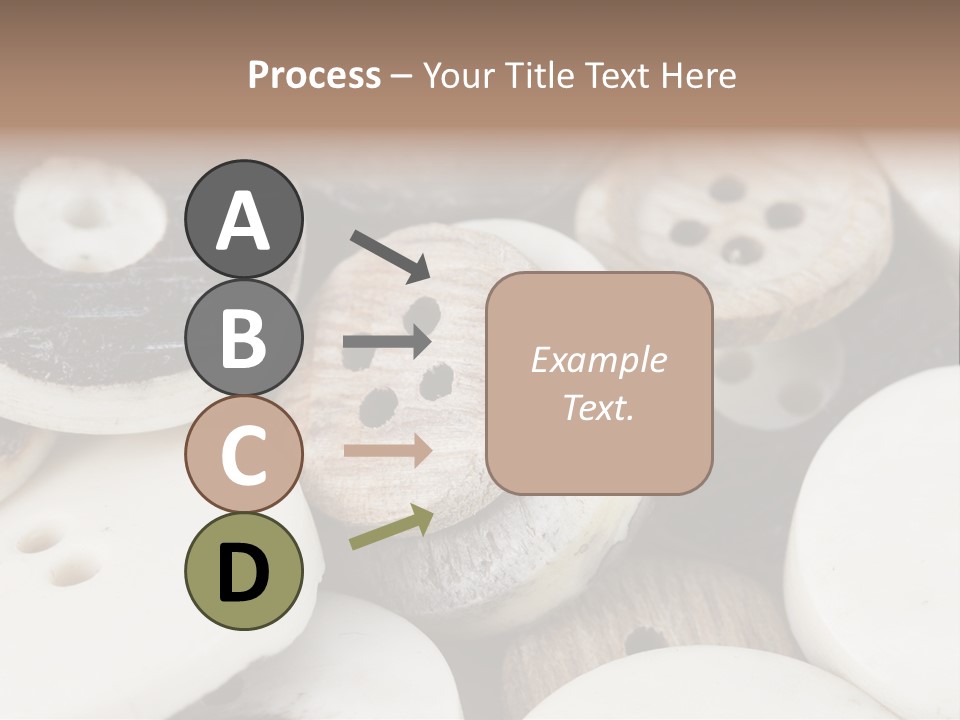 Process – Your Title Text Here

A

B

C

D

Example Text.